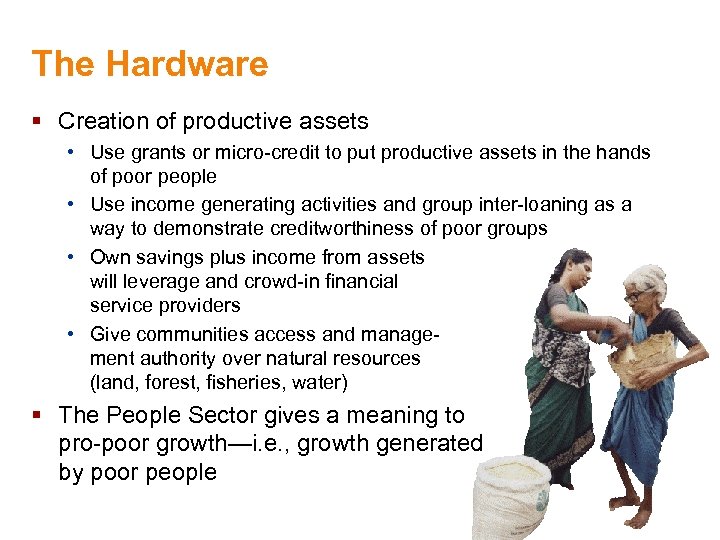 The Hardware

▪ Creation of productive assets

• Use grants or micro-credit to put productive assets in the hands of poor people

• Use income generating activities and group inter-loaning as a way to demonstrate creditworthiness of poor groups

• Own savings plus income from assets will leverage and crowd-in financial service providers

• Give communities access and management authority over natural resources (land, forest, fisheries, water)

▪ The People Sector gives a meaning to pro-poor growth—i.e., growth generated by poor people